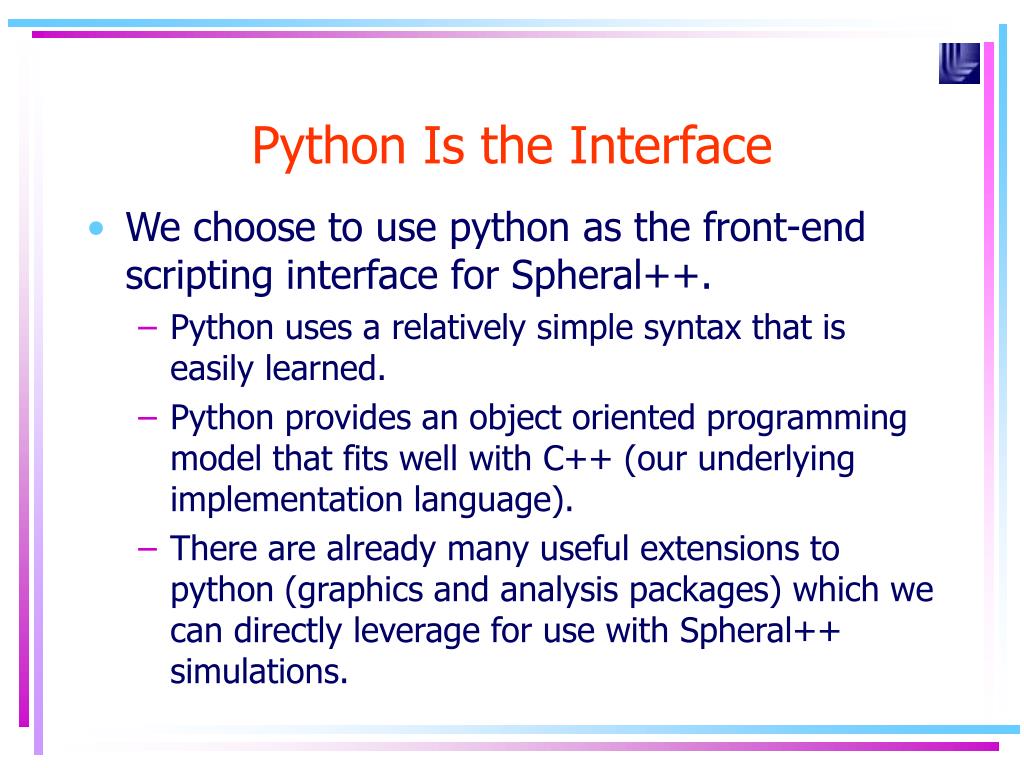 Python Is the Interface

• We choose to use python as the front-end scripting interface for Spheral++.
  – Python uses a relatively simple syntax that is easily learned.
  – Python provides an object oriented programming model that fits well with C++ (our underlying implementation language).
  – There are already many useful extensions to python (graphics and analysis packages) which we can directly leverage for use with Spheral++ simulations.